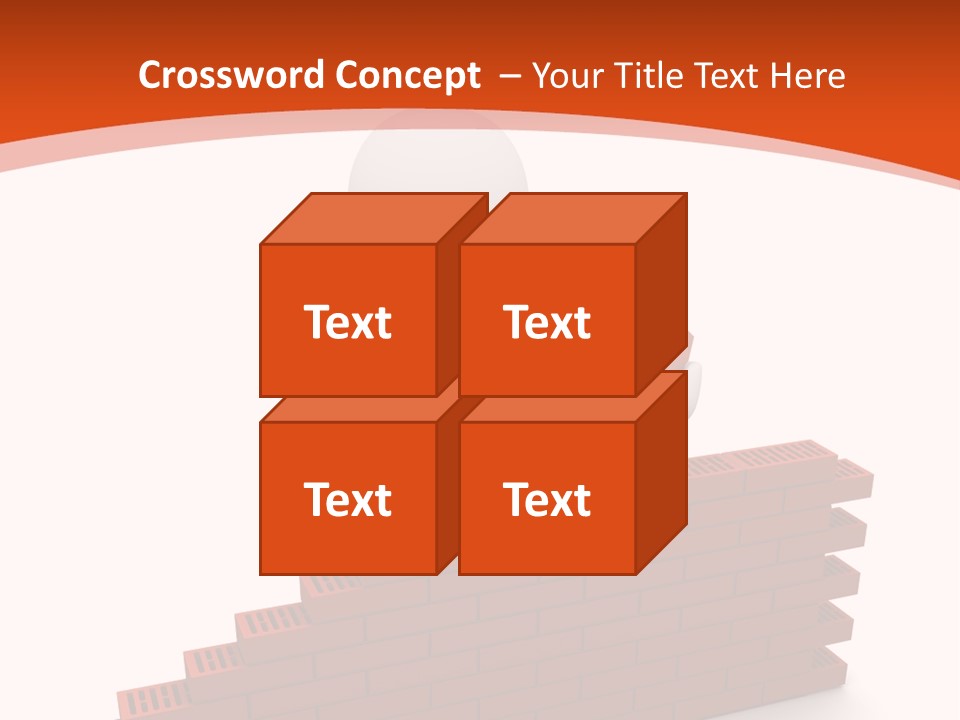 Crossword Concept – Your Title Text Here

Text

Text

Text

Text